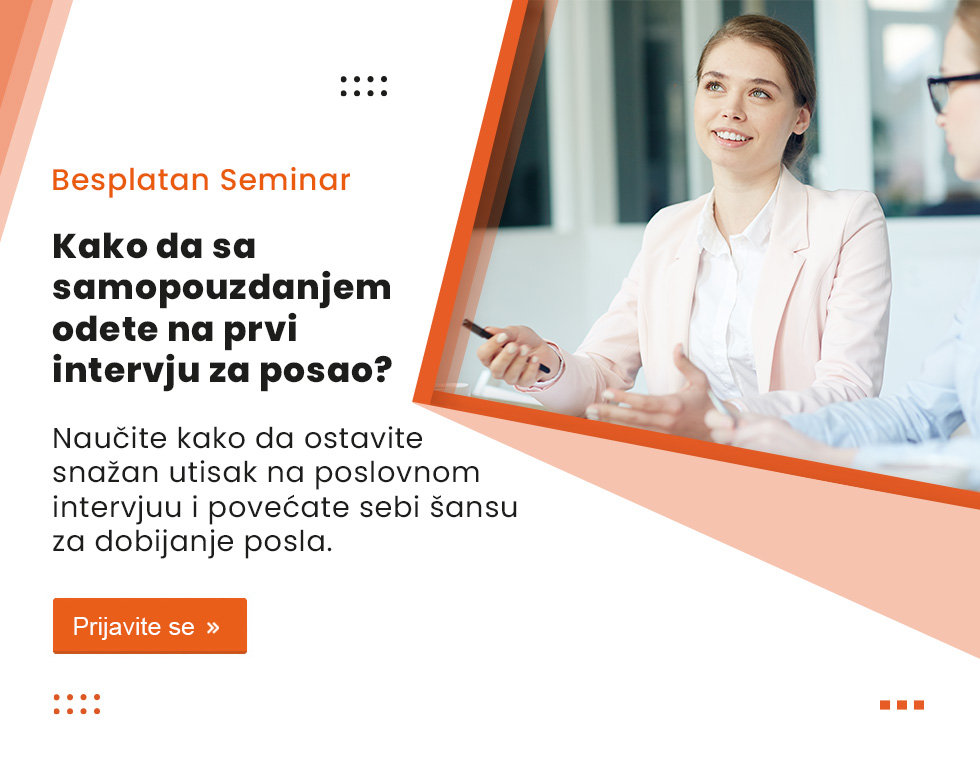 Besplatan Seminar

Kako da sa samopouzdanjem odete na prvi intervju za posao?

Naučite kako da ostavite snažan utisak na poslovnom intervjuu i povećate sebi šansu za dobijanje posla.

Prijavite se »